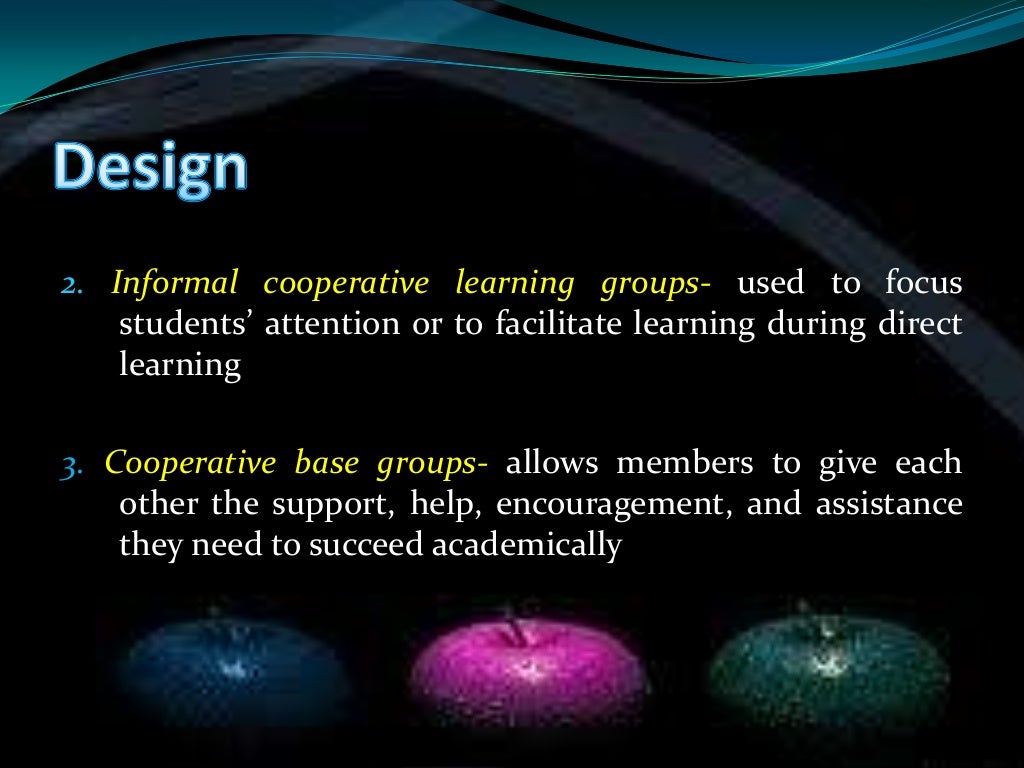 Design

2. Informal cooperative learning groups- used to focus students' attention or to facilitate learning during direct learning

3. Cooperative base groups- allows members to give each other the support, help, encouragement, and assistance they need to succeed academically